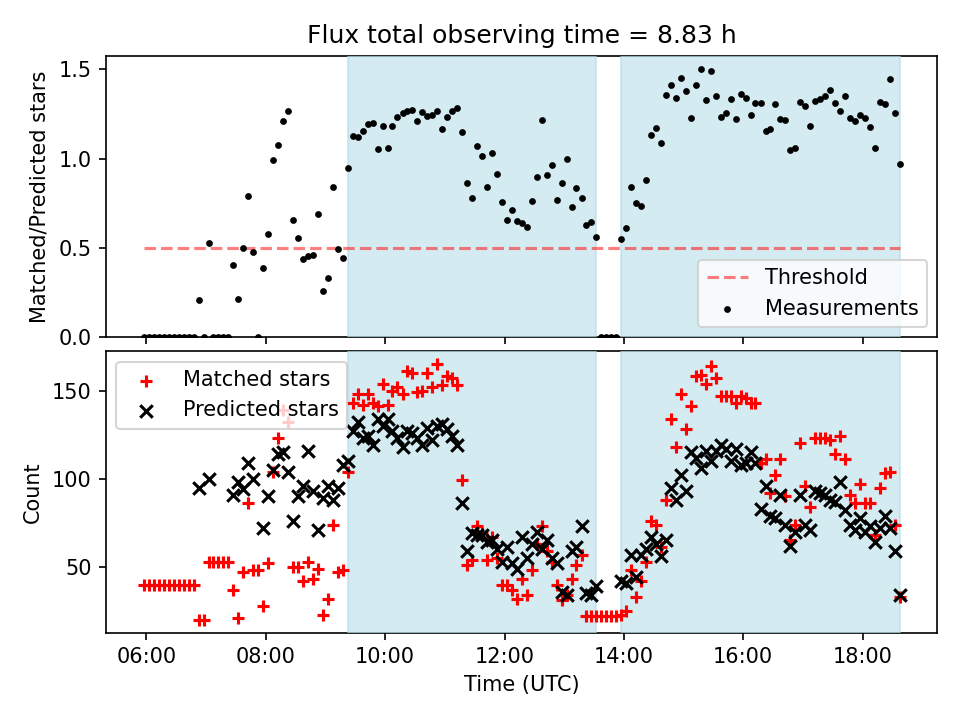 Flux total observing time = 8.83 h

Matched/Predicted stars

1.5
1.0
0.5
0.0

Threshold
Measurements

Matched stars
Predicted stars

Count

150
100
50

06:00
08:00
10:00
12:00
14:00
16:00
18:00

Time (UTC)